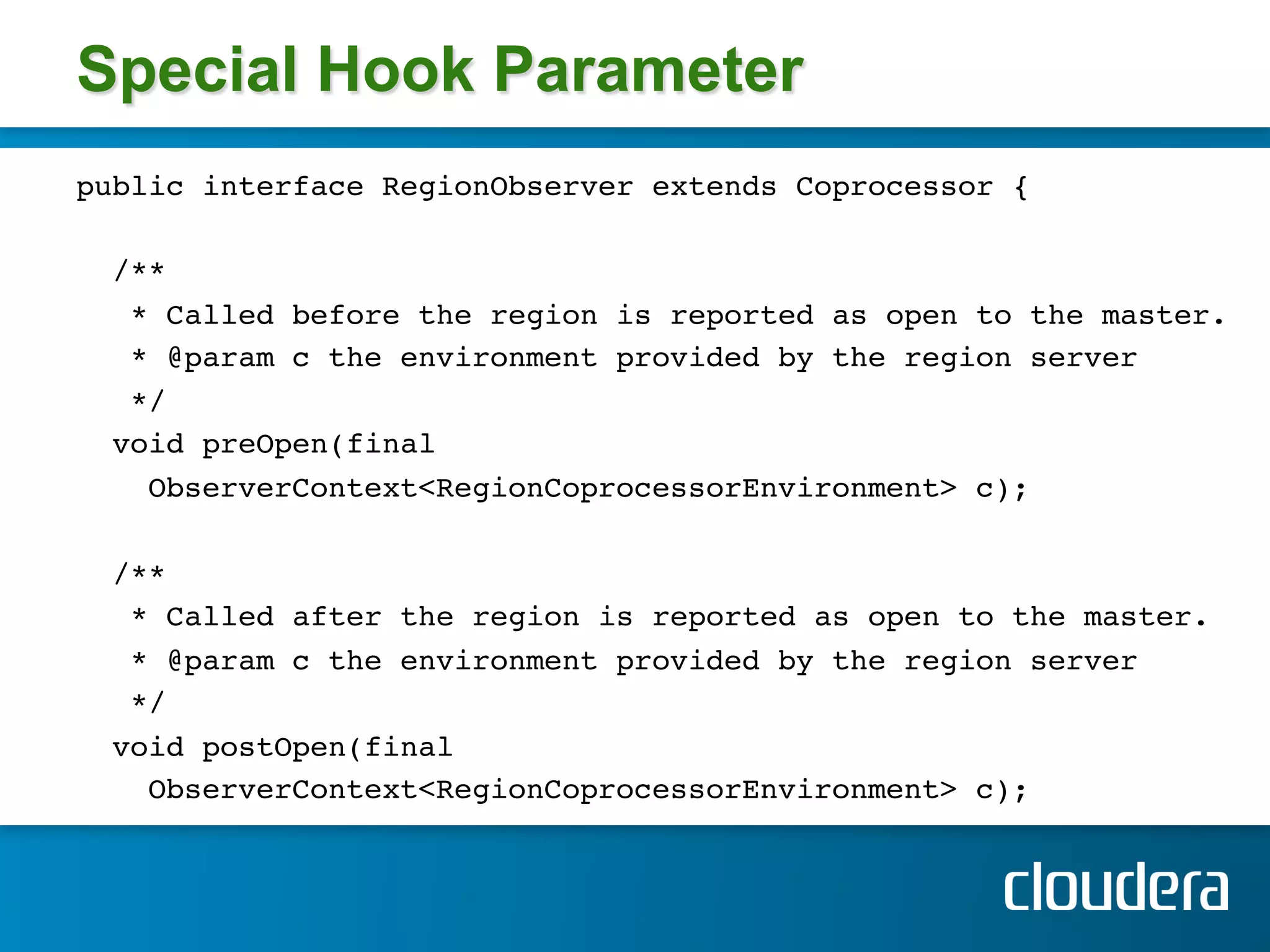 Special Hook Parameter

public interface RegionObserver extends Coprocessor {

/**
 * Called before the region is reported as open to the master.
 * @param c the environment provided by the region server
 */
void preOpen(final
  ObserverContext<RegionCoprocessorEnvironment> c);

/**
 * Called after the region is reported as open to the master.
 * @param c the environment provided by the region server
 */
void postOpen(final
  ObserverContext<RegionCoprocessorEnvironment> c);

cloudera